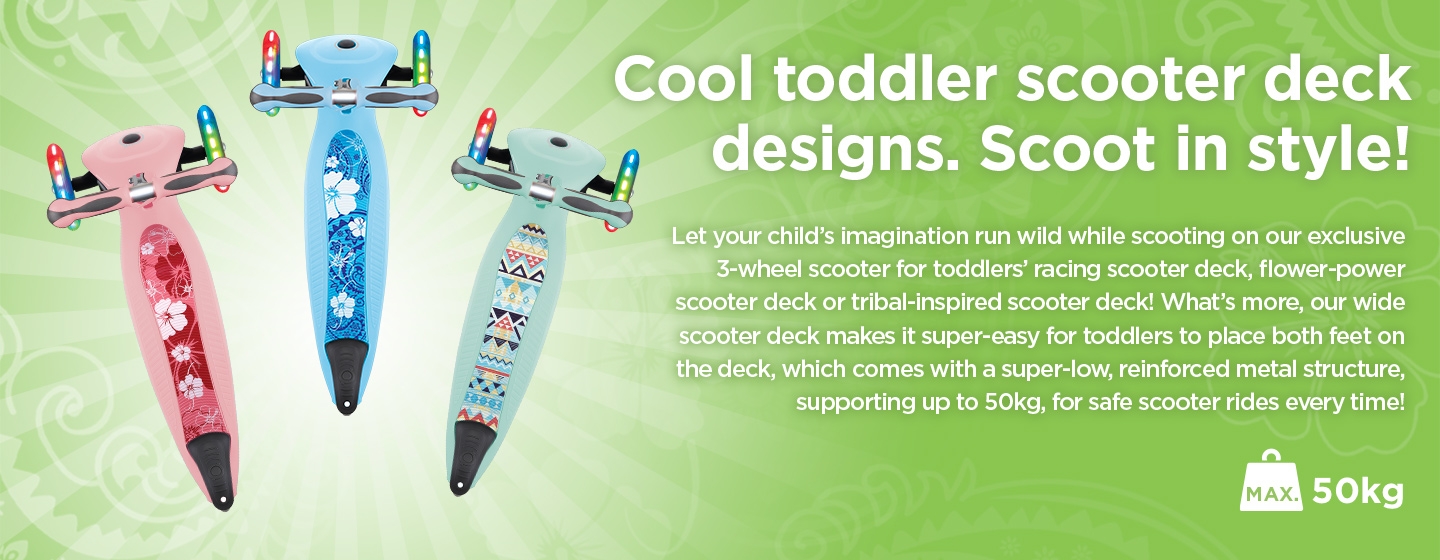 Cool toddler scooter deck designs. Scoot in style!

Let your child's imagination run wild while scooting on our exclusive 3-wheel scooter for toddlers' racing scooter deck, flower-power scooter deck or tribal-inspired scooter deck! What's more, our wide scooter deck makes it super-easy for toddlers to place both feet on the deck, which comes with a super-low, reinforced metal structure, supporting up to 50kg, for safe scooter rides every time!

MAX. 50kg